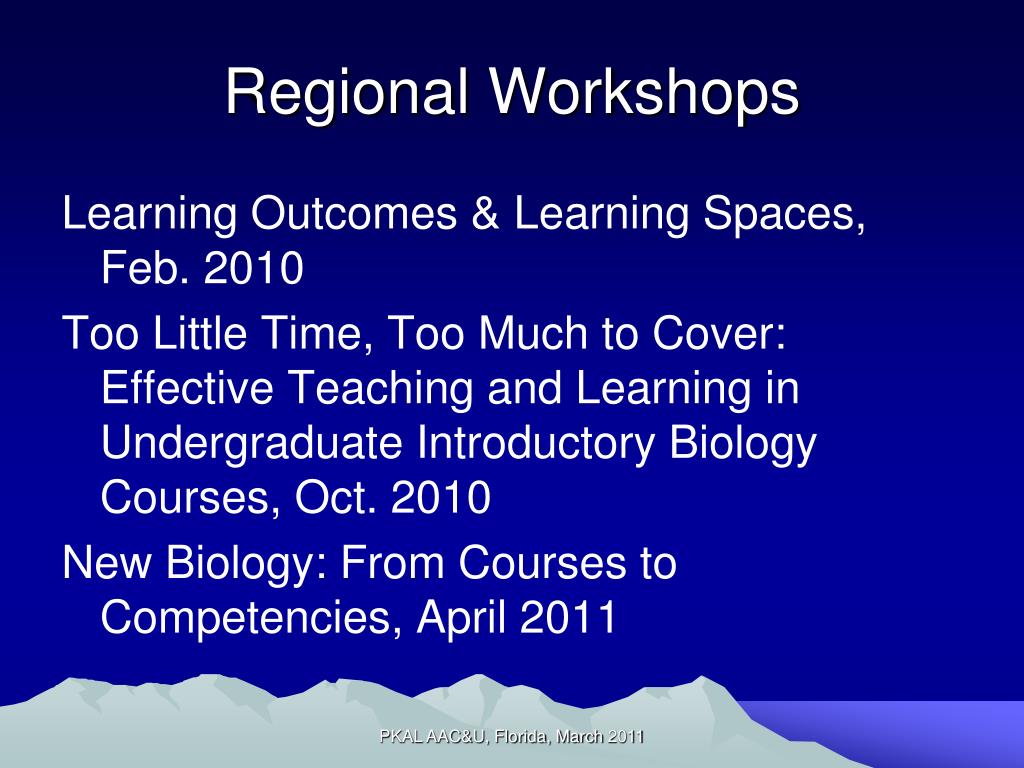 Regional Workshops

Learning Outcomes & Learning Spaces, Feb. 2010

Too Little Time, Too Much to Cover: Effective Teaching and Learning in Undergraduate Introductory Biology Courses, Oct. 2010

New Biology: From Courses to Competencies, April 2011

PKAL AAC&U, Florida, March 2011